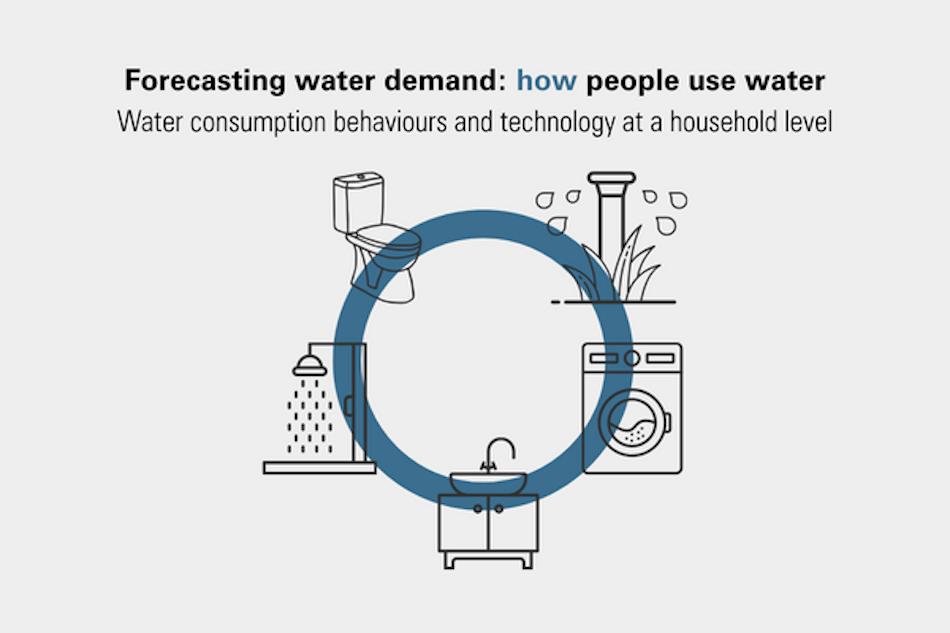 Forecasting water demand: how people use water

Water consumption behaviours and technology at a household level